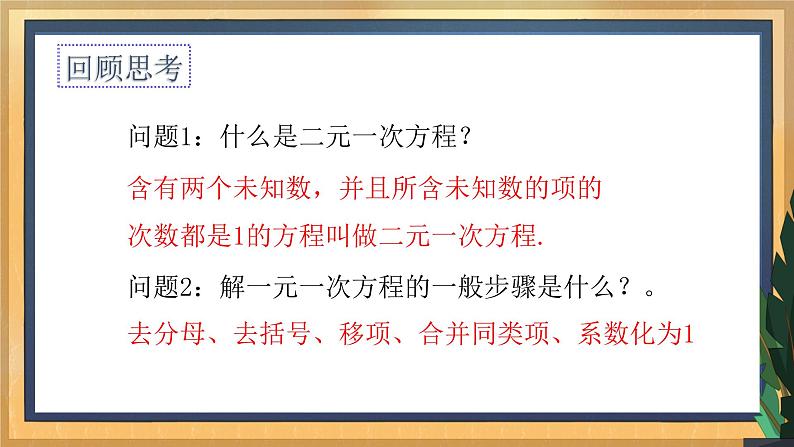 回顾思考

问题1：什么是二元一次方程？

含有两个未知数，并且所含未知数的项的次数都是1的方程叫做二元一次方程.

问题2：解一元一次方程的一般步骤是什么？。

去分母、去括号、移项、合并同类项、系数化为1